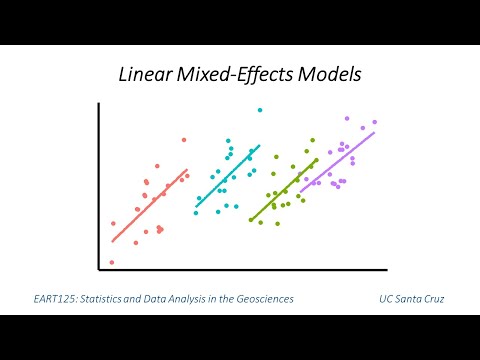 Linear Mixed-Effects Models

EART125: Statistics and Data Analysis in the Geosciences

UC Santa Cruz